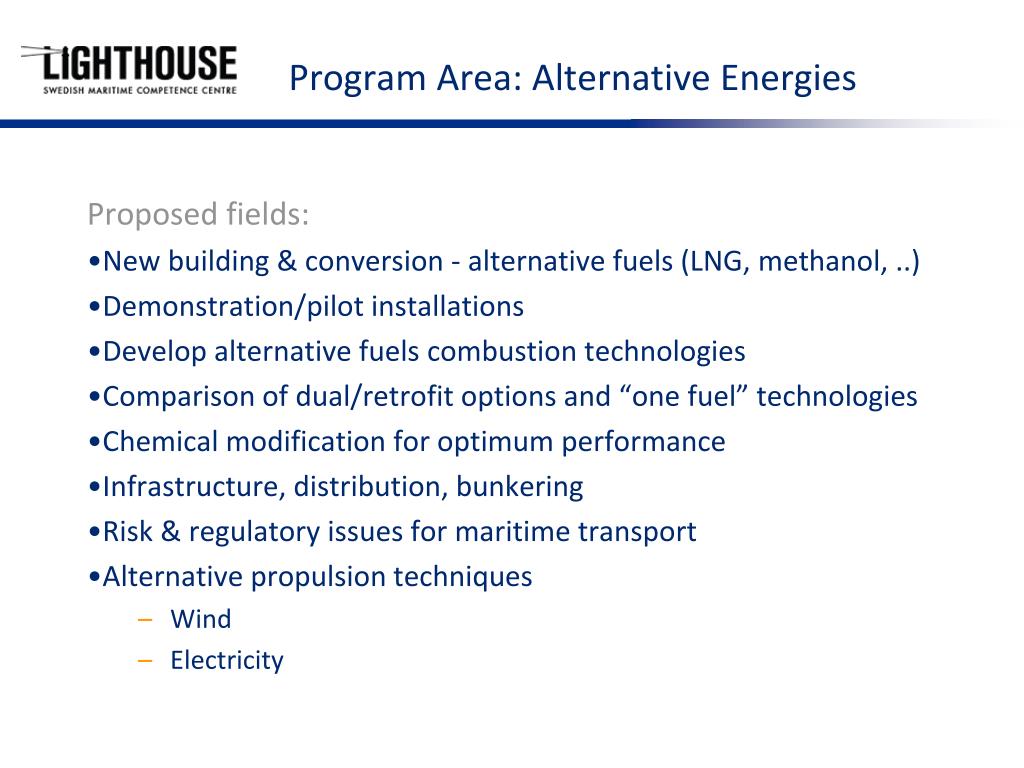 LIGHTHOUSE
SWEDISH MARITIME COMPETENCE CENTRE

Program Area: Alternative Energies

Proposed fields:
•New building & conversion - alternative fuels (LNG, methanol, ..)
•Demonstration/pilot installations
•Develop alternative fuels combustion technologies
•Comparison of dual/retrofit options and “one fuel” technologies
•Chemical modification for optimum performance
•Infrastructure, distribution, bunkering
•Risk & regulatory issues for maritime transport
•Alternative propulsion techniques
– Wind
– Electricity